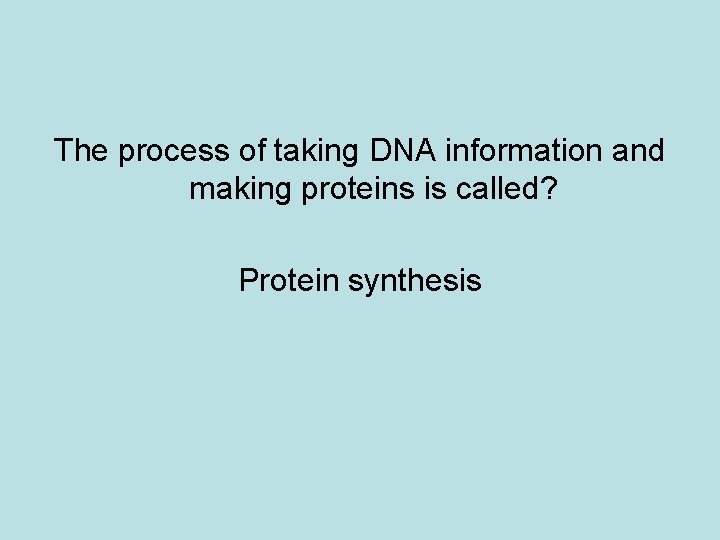 The process of taking DNA information and making proteins is called?

Protein synthesis